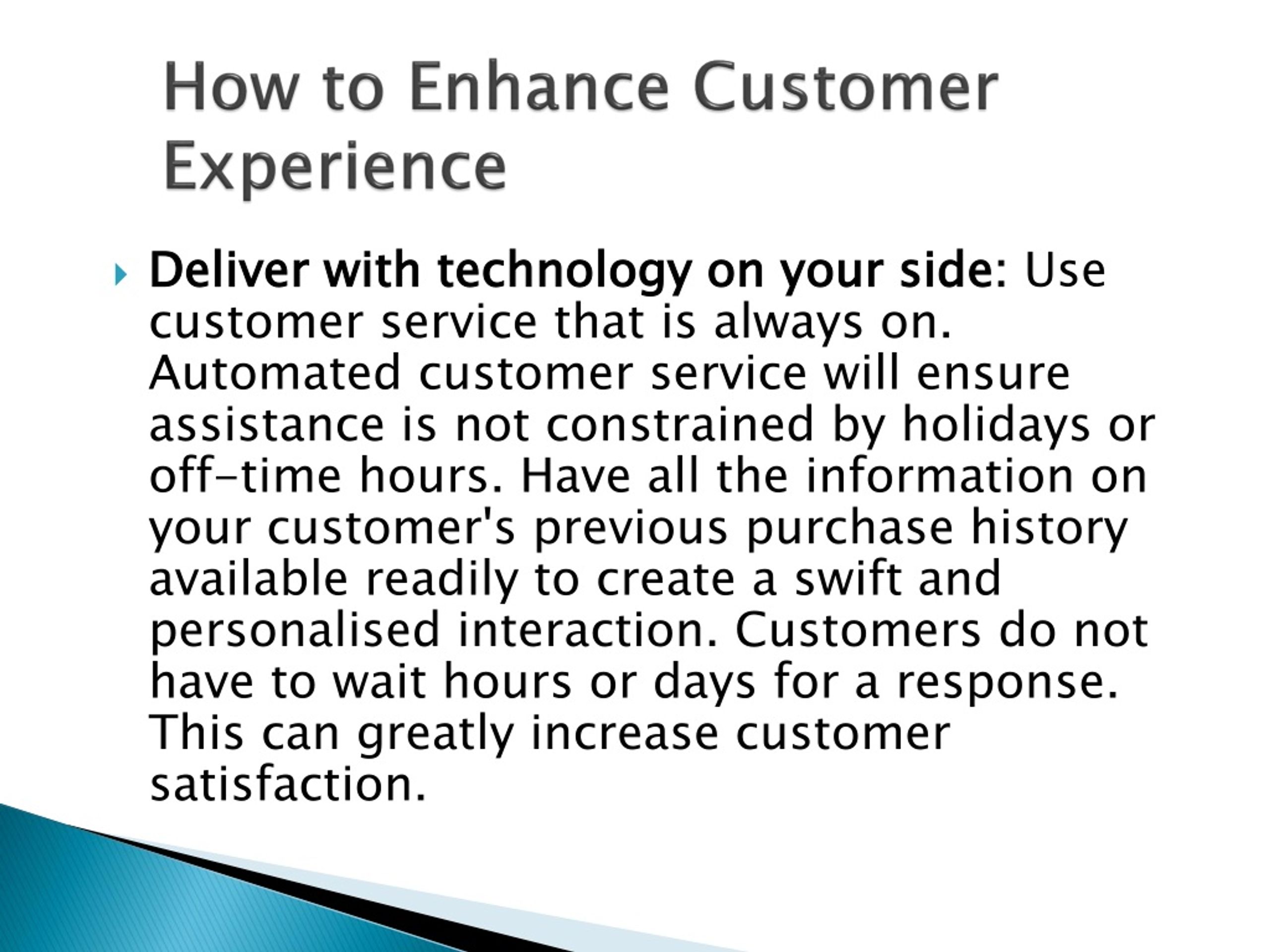 How to Enhance Customer Experience

Deliver with technology on your side: Use customer service that is always on. Automated customer service will ensure assistance is not constrained by holidays or off-time hours. Have all the information on your customer's previous purchase history available readily to create a swift and personalised interaction. Customers do not have to wait hours or days for a response. This can greatly increase customer satisfaction.